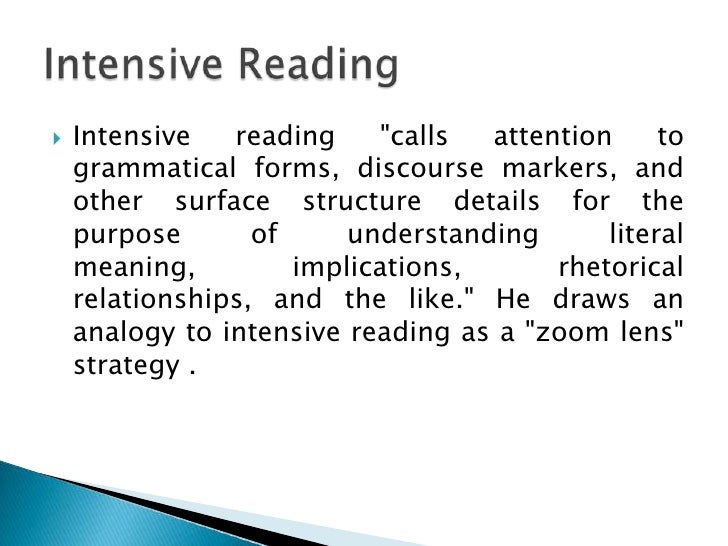 Intensive Reading

Intensive reading "calls attention to grammatical forms, discourse markers, and other surface structure details for the purpose of understanding literal meaning, implications, rhetorical relationships, and the like." He draws an analogy to intensive reading as a "zoom lens" strategy .